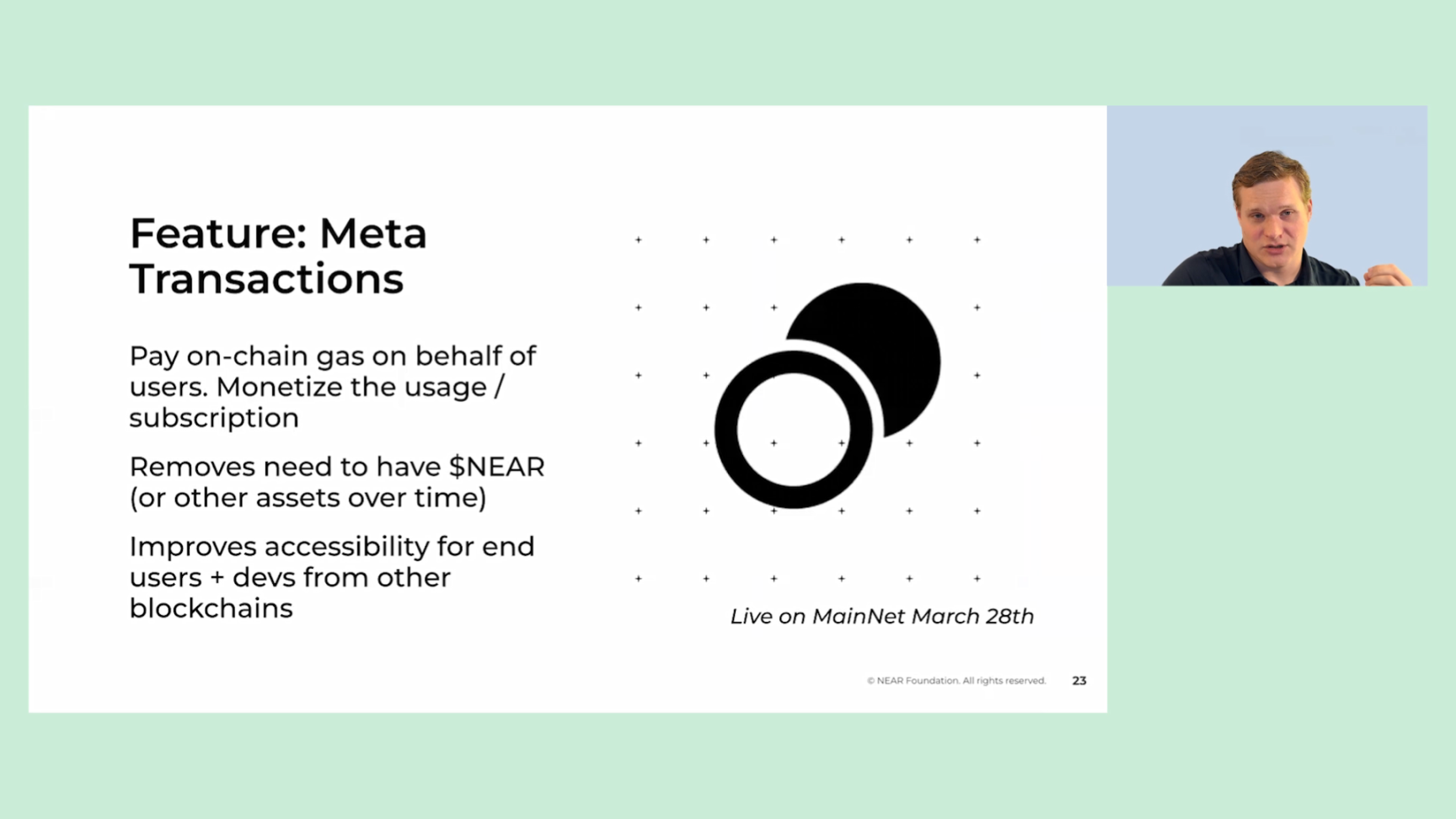 Feature: Meta Transactions

Pay on-chain gas on behalf of users. Monetize the usage / subscription

Removes need to have \$NEAR (or other assets over time)

Improves accessibility for end users + devs from other blockchains

Live on MainNet March 28th

© NEAR Foundation. All rights reserved. 23